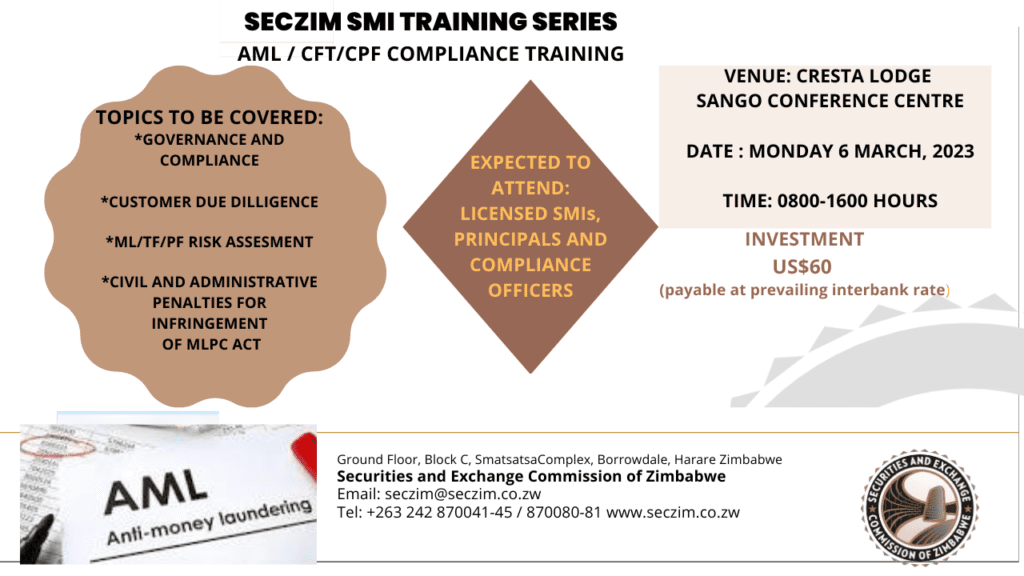 SECZIM SMI TRAINING SERIES
AML / CFT/CPF COMPLIANCE TRAINING

TOPICS TO BE COVERED:
*GOVERNANCE AND COMPLIANCE

*CUSTOMER DUE DILLIGENCE

*ML/TF/PF RISK ASSESMENT

*CIVIL AND ADMINISTRATIVE PENALTIES FOR INFRINGEMENT OF MLPC ACT

EXPECTED TO ATTEND: LICENSED SMIs, PRINCIPALS AND COMPLIANCE OFFICERS

VENUE: CRESTA LODGE
SANGO CONFERENCE CENTRE

DATE : MONDAY 6 MARCH, 2023

TIME: 0800-1600 HOURS

INVESTMENT
US$60
(payable at prevailing interbank rate)

AML
Anti-money laundering

Ground Floor, Block C, SmatsatsaComplex, Borrowdale, Harare Zimbabwe
Securities and Exchange Commission of Zimbabwe
Email: seczim@seczim.co.zw
Tel: +263 242 870041-45 / 870080-81 www.seczim.co.zw

SECURITIES AND EXCHANGE COMMISSION OF ZIMBABWE